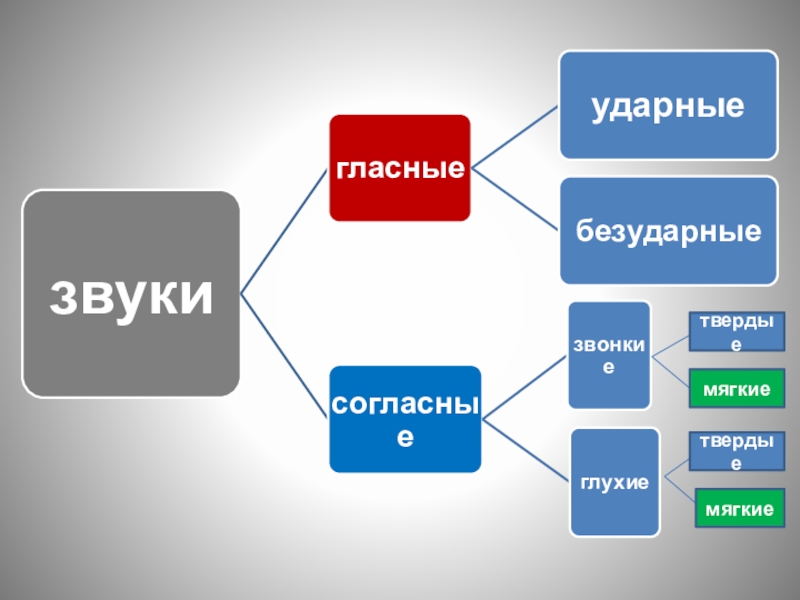 звуки

гласные

ударные

безударные

согласные

звонкие

твердые

мягкие

глухие

твердые

мягкие